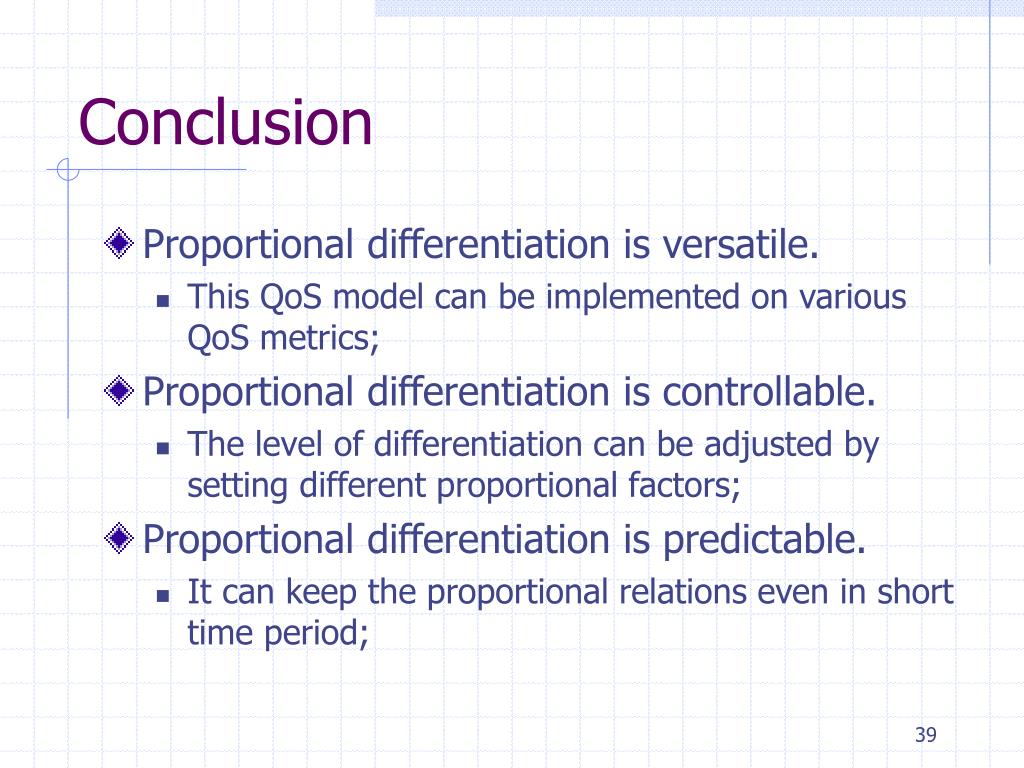 Conclusion

Proportional differentiation is versatile.

This QoS model can be implemented on various QoS metrics;

Proportional differentiation is controllable.

The level of differentiation can be adjusted by setting different proportional factors;

Proportional differentiation is predictable.

It can keep the proportional relations even in short time period;

39